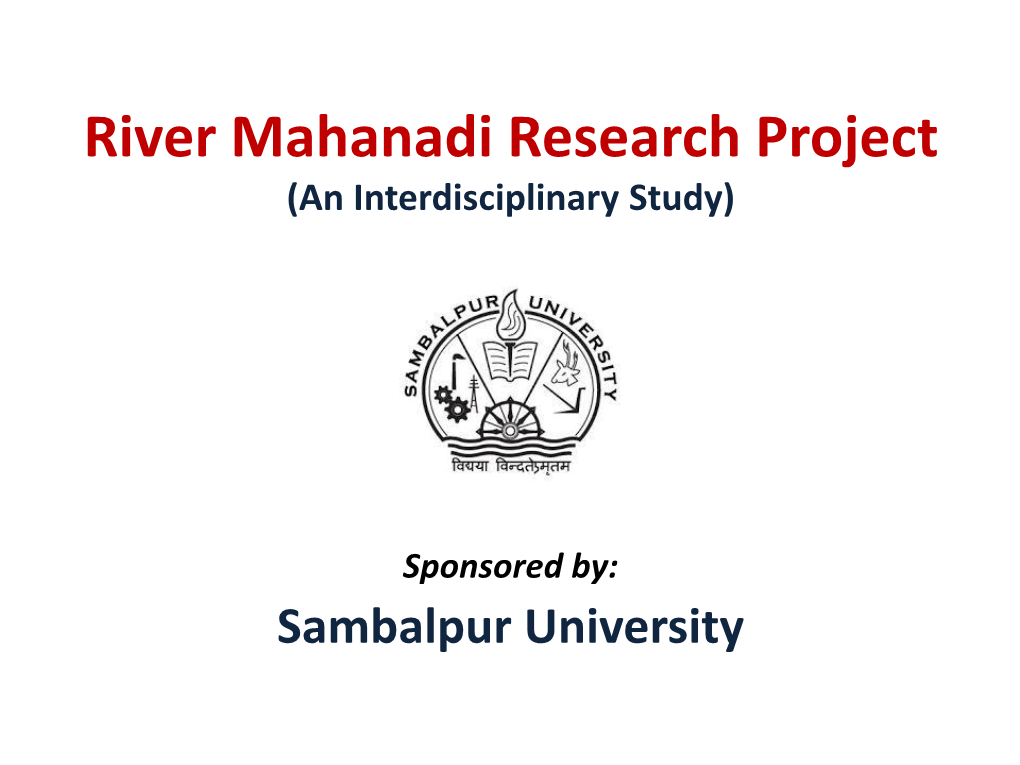 River Mahanadi Research Project
(An Interdisciplinary Study)

SAMBALPUR UNIVERSITY

विद्यया विन्दतेऽमृतम

Sponsored by:

Sambalpur University